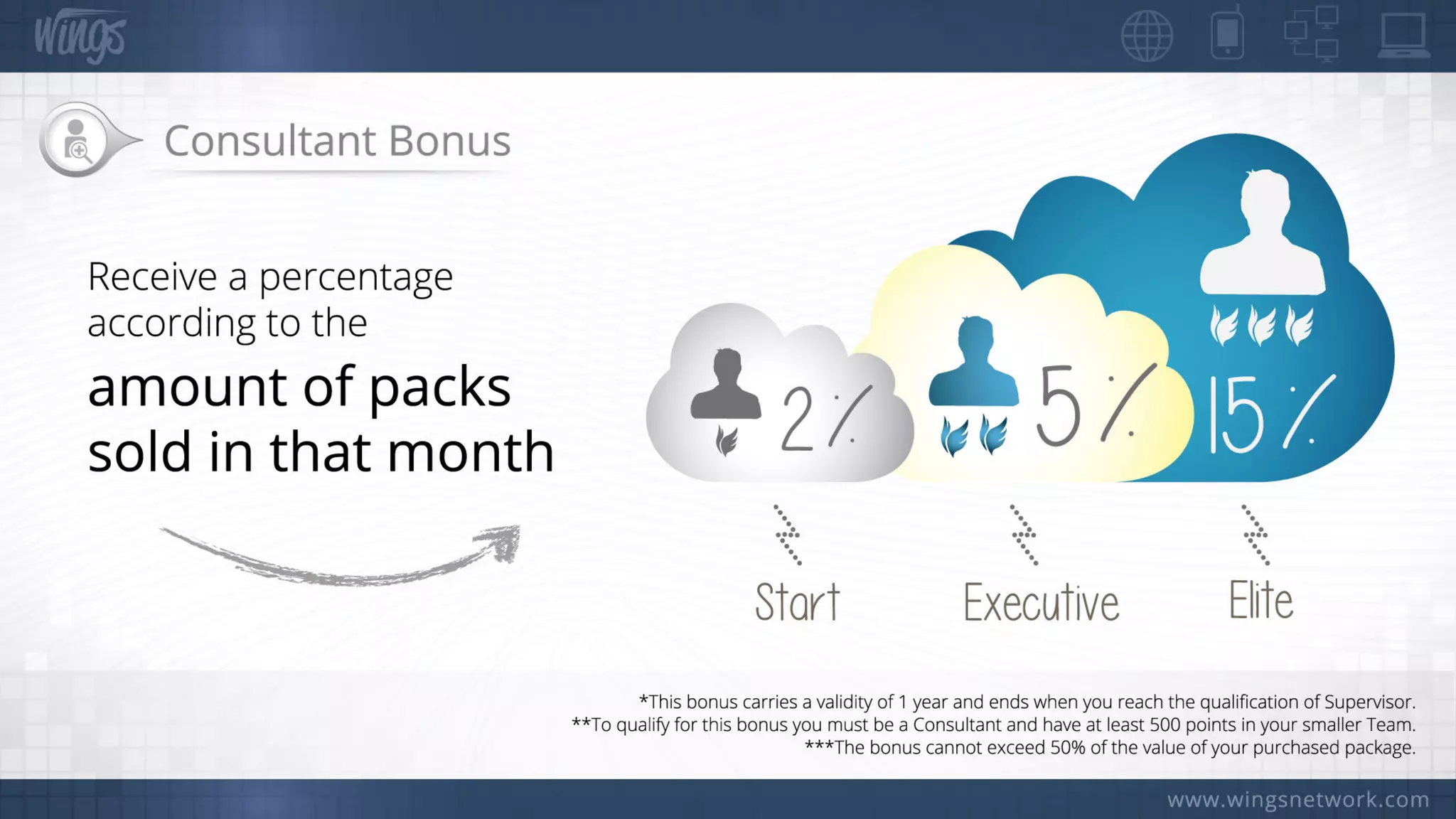 Wings

Consultant Bonus

Receive a percentage according to the

amount of packs sold in that month

2%

5%

15%

Start

Executive

Elite

*This bonus carries a validity of 1 year and ends when you reach the qualification of Supervisor.
**To qualify for this bonus you must be a Consultant and have at least 500 points in your smaller Team.
***The bonus cannot exceed 50% of the value of your purchased package.

www.wingsnetwork.com